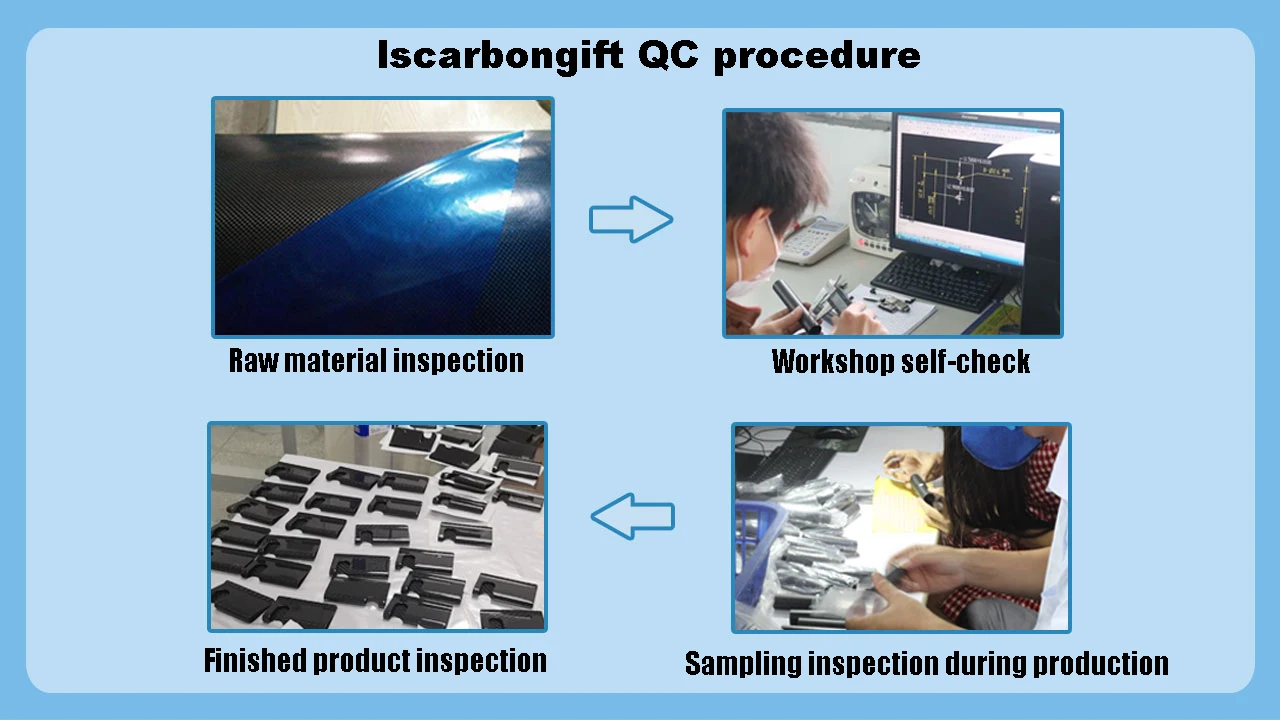 Iscarbongift QC procedure

Raw material inspection

Workshop self-check

Finished product inspection

Sampling inspection during production